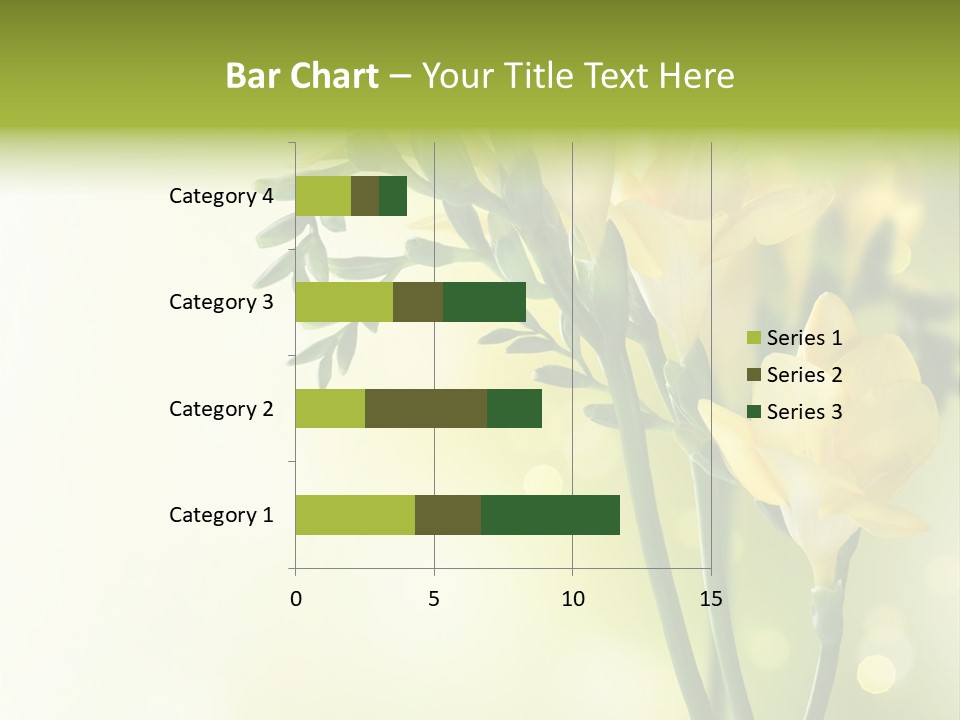 Bar Chart – Your Title Text Here

Category 4
Category 3
Category 2
Category 1

0
5
10
15

Series 1
Series 2
Series 3